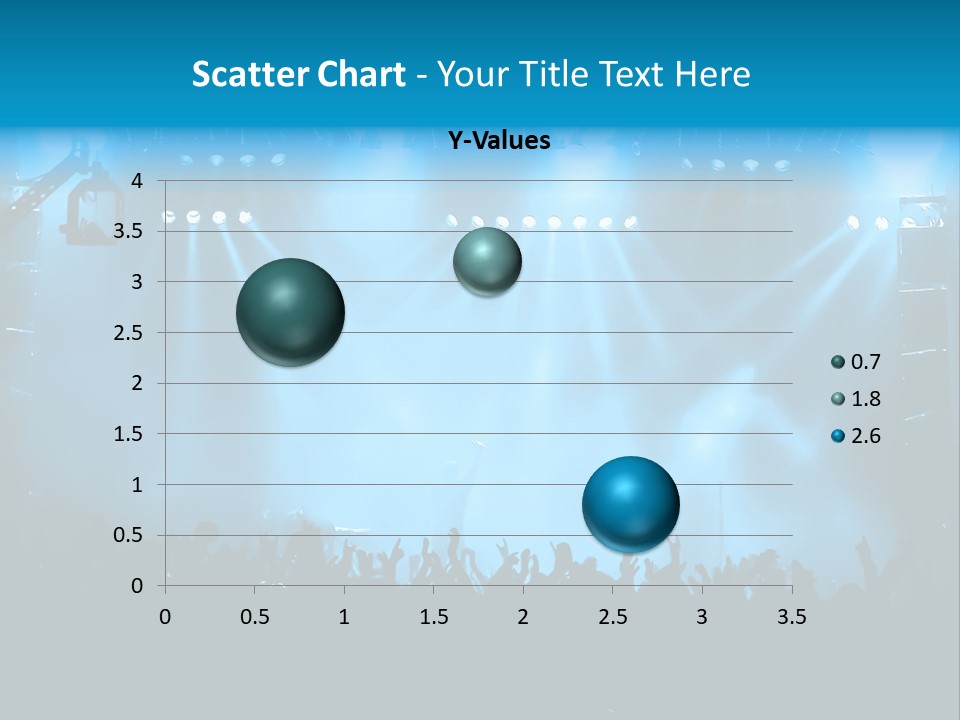 Scatter Chart - Your Title Text Here

Y-Values

4
3.5
3
2.5
2
1.5
1
0.5
0

0 0.5 1 1.5 2 2.5 3 3.5

0.7
1.8
2.6